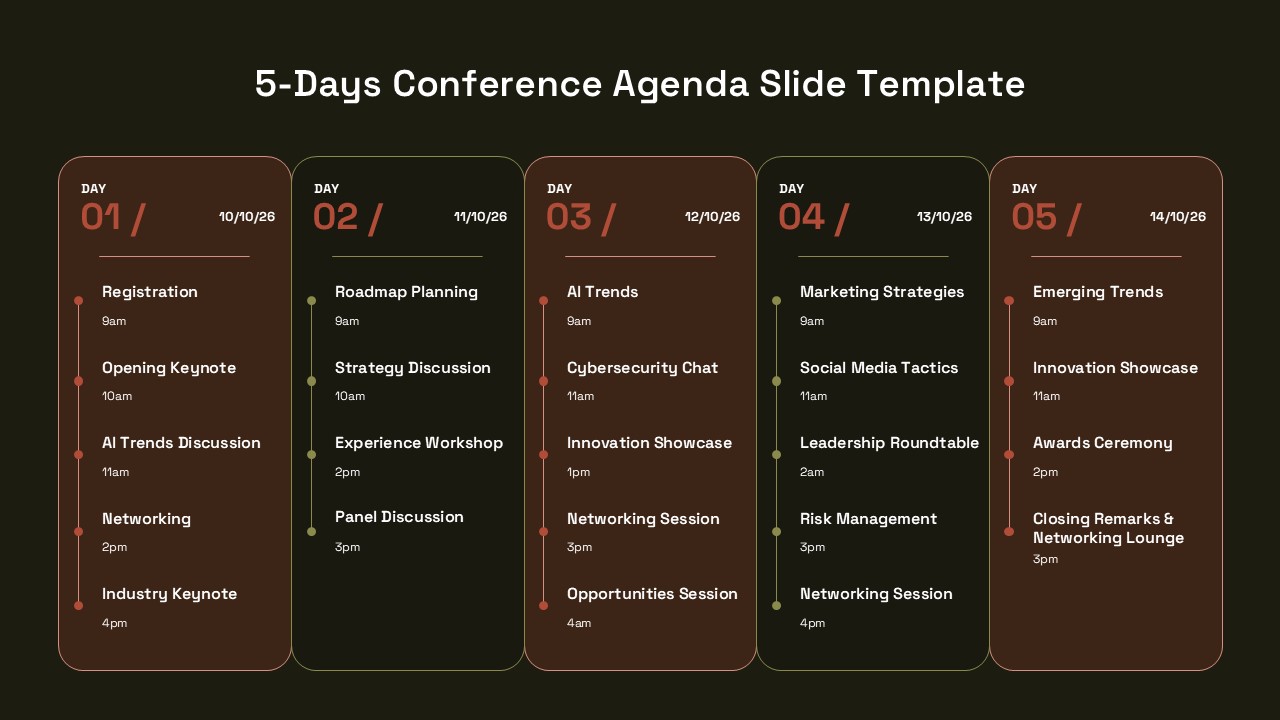 5-Days Conference Agenda Slide Template

DAY
01 /
10/10/26

Registration
9am

Opening Keynote
10am

AI Trends Discussion
11am

Networking
2pm

Industry Keynote
4pm

DAY
02 /
11/10/26

Roadmap Planning
9am

Strategy Discussion
10am

Experience Workshop
2pm

Panel Discussion
3pm

DAY
03 /
12/10/26

AI Trends
9am

Cybersecurity Chat
11am

Innovation Showcase
1pm

Networking Session
3pm

Opportunities Session
4am

DAY
04 /
13/10/26

Marketing Strategies
9am

Social Media Tactics
11am

Leadership Roundtable
2am

Risk Management
3pm

Networking Session
4pm

DAY
05 /
14/10/26

Emerging Trends
9am

Innovation Showcase
11am

Awards Ceremony
2pm

Closing Remarks & Networking Lounge
3pm